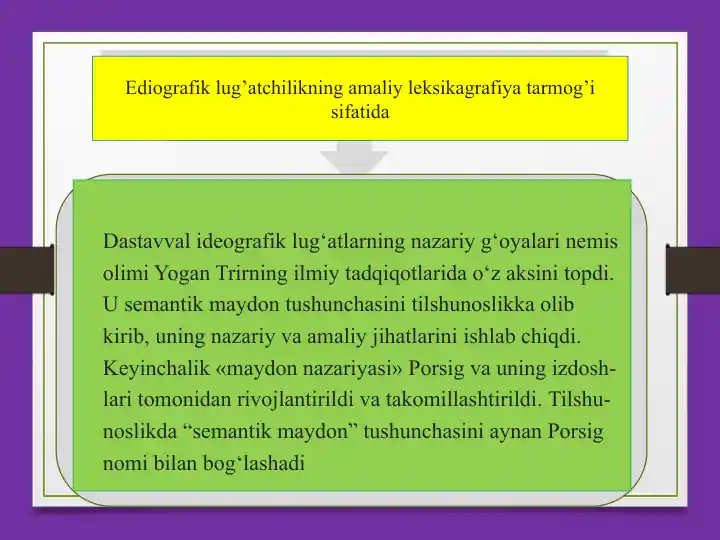 Ediografik lug’atchilikning amaliy leksikagrafiya tarmog’i sifatida

Dastavval ideografik lug‘atlarning nazariy g‘oyalari nemis olimi Yogan Trirning ilmiy tadqiqotlarida o‘z aksini topdi. U semantik maydon tushunchasini tilshunoslikka olib kirib, uning nazariy va amaliy jihatlarini ishlab chiqdi. Keyinchalik «maydon nazariyasi» Porsig va uning izdoshlari tomonidan rivojlantirildi va takomillashtirildi. Tilshunoslikda “semantik maydon” tushunchasini aynan Porsig nomi bilan bog‘lashadi